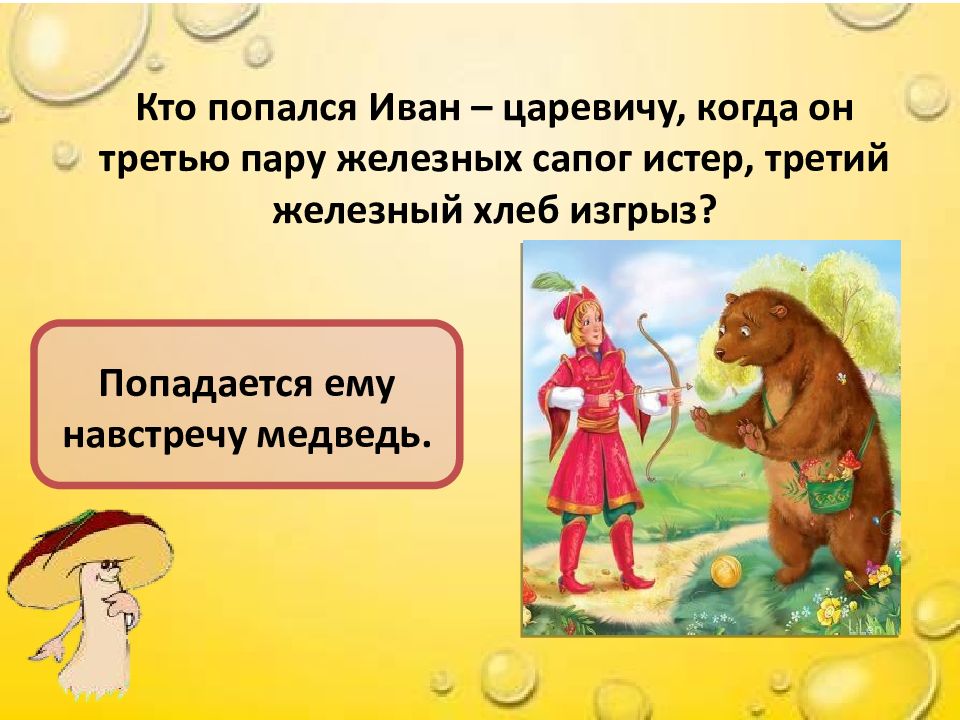 Кто попался Иван – царевичу, когда он третью пару железных сапог истер, третий железный хлеб изгрыз?

Попадается ему навстречу медведь.